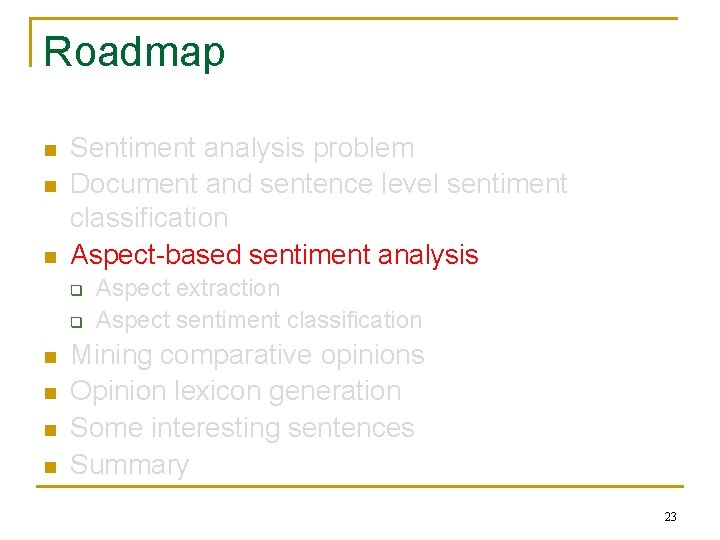 Roadmap

- Sentiment analysis problem
- Document and sentence level sentiment classification
- Aspect-based sentiment analysis
  - Aspect extraction
  - Aspect sentiment classification
- Mining comparative opinions
- Opinion lexicon generation
- Some interesting sentences
- Summary

23